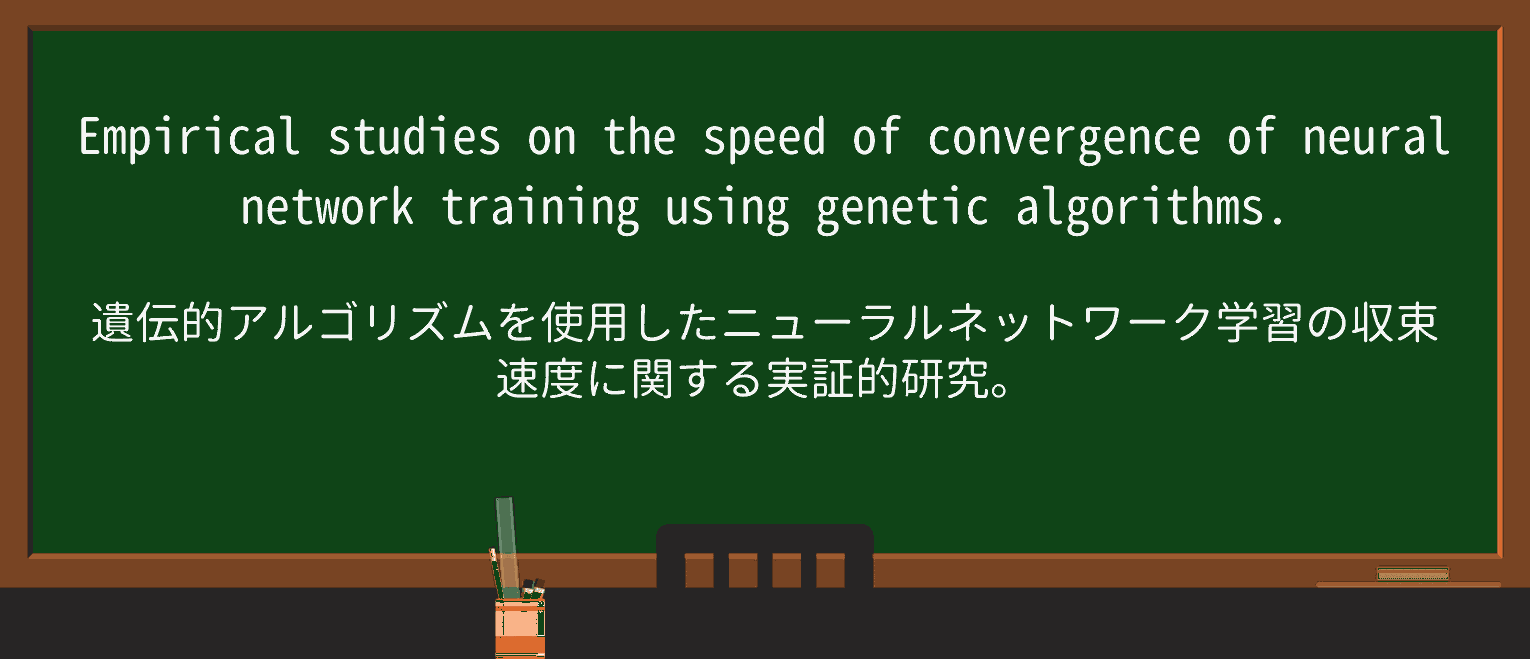 Empirical studies on the speed of convergence of neural network training using genetic algorithms.

遺伝的アルゴリズムを使用したニューラルネットワーク学習の収束速度に関する実証的研究。